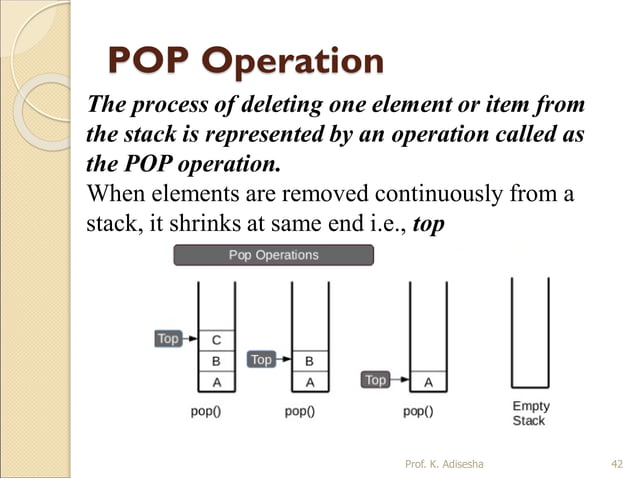 POP Operation

The process of deleting one element or item from the stack is represented by an operation called as the POP operation.

When elements are removed continuously from a stack, it shrinks at same end i.e., top

Pop Operations

Top
C
B
A
pop()

Top
B
A
pop()

Top
A
pop()

Empty Stack

Prof. K. Adisesha

42